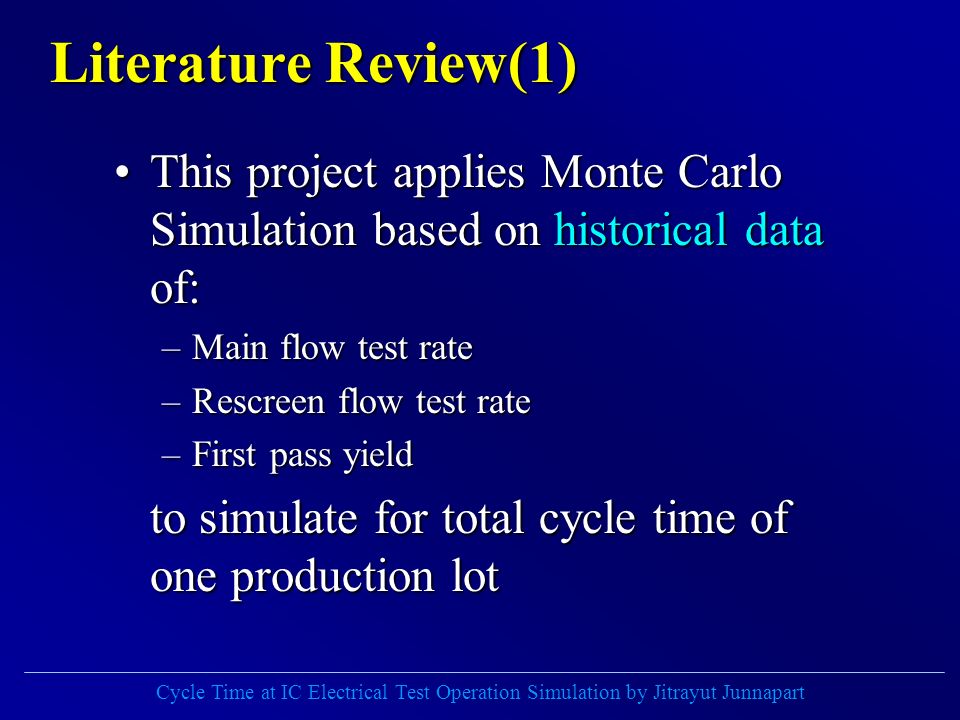 Literature Review(1)

• This project applies Monte Carlo Simulation based on historical data of:

– Main flow test rate

– Rescreen flow test rate

– First pass yield

to simulate for total cycle time of one production lot

Cycle Time at IC Electrical Test Operation Simulation by Jitrayut Junnapart